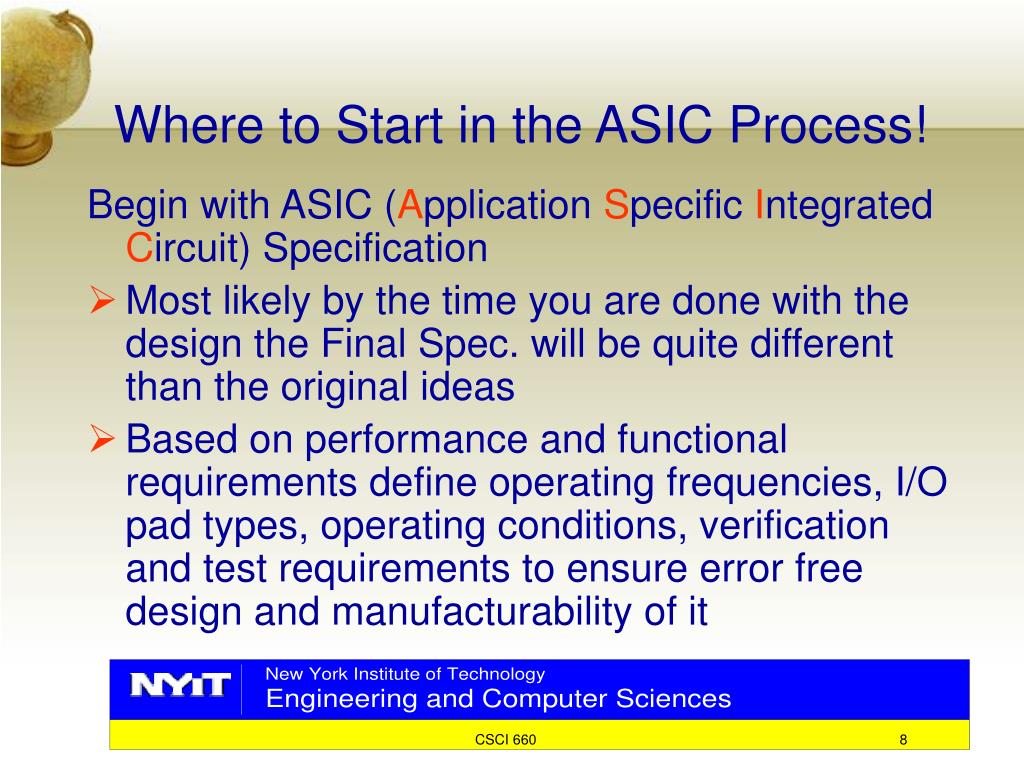 Where to Start in the ASIC Process!

Begin with ASIC (Application Specific Integrated Circuit) Specification

➢ Most likely by the time you are done with the design the Final Spec. will be quite different than the original ideas

➢ Based on performance and functional requirements define operating frequencies, I/O pad types, operating conditions, verification and test requirements to ensure error free design and manufacturability of it

NYIT
New York Institute of Technology
Engineering and Computer Sciences

CSCI 660
8